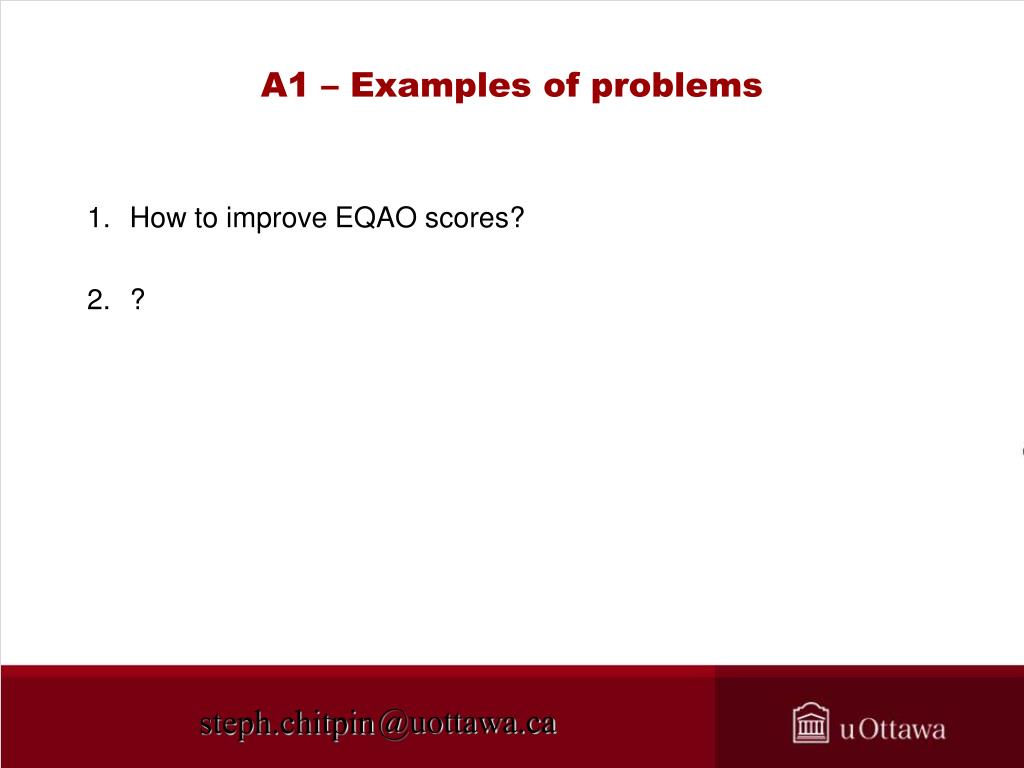 A1 – Examples of problems

1. How to improve EQAO scores?

2. ?

steph.chitpin@uottawa.ca

uOttawa